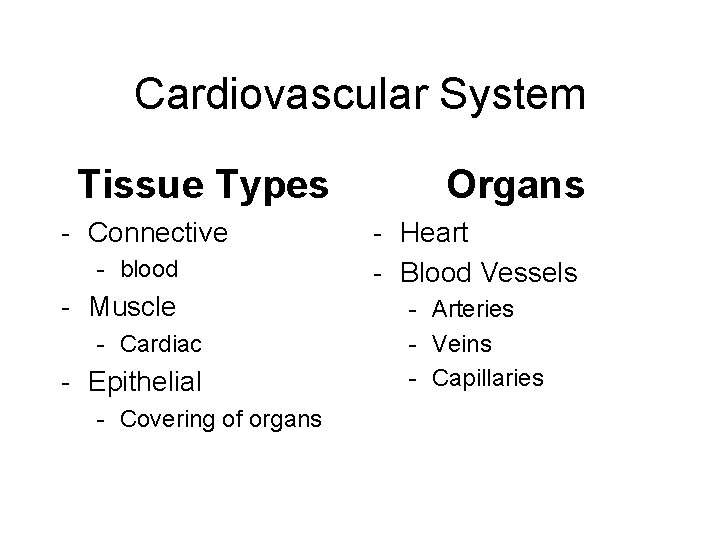 Cardiovascular System

Tissue Types

- Connective
  - blood
- Muscle
  - Cardiac
- Epithelial
  - Covering of organs

Organs

- Heart
- Blood Vessels
  - Arteries
  - Veins
  - Capillaries